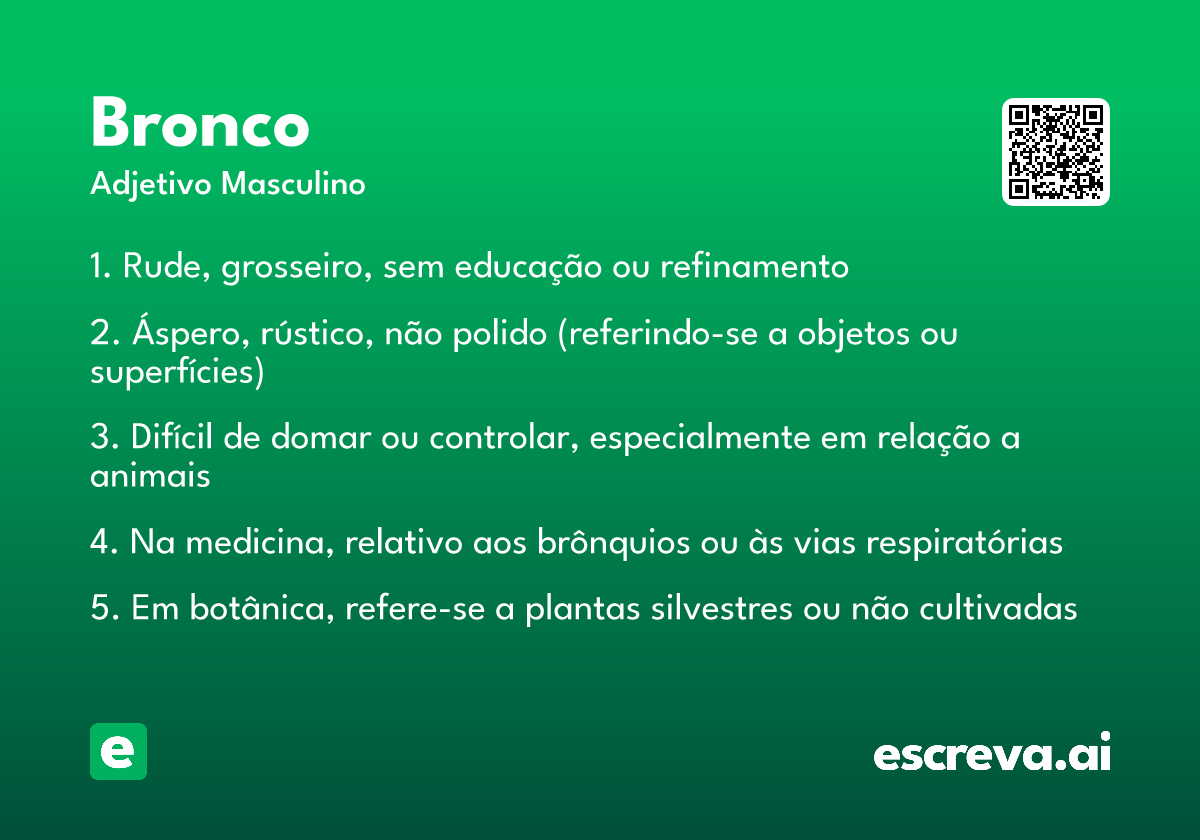 Bronco
Adjetivo Masculino

1. Rude, grosseiro, sem educação ou refinamento

2. Áspero, rústico, não polido (referindo-se a objetos ou superfícies)

3. Difícil de domar ou controlar, especialmente em relação a animais

4. Na medicina, relativo aos brônquios ou às vias respiratórias

5. Em botânica, refere-se a plantas silvestres ou não cultivadas

e

escreva.ai